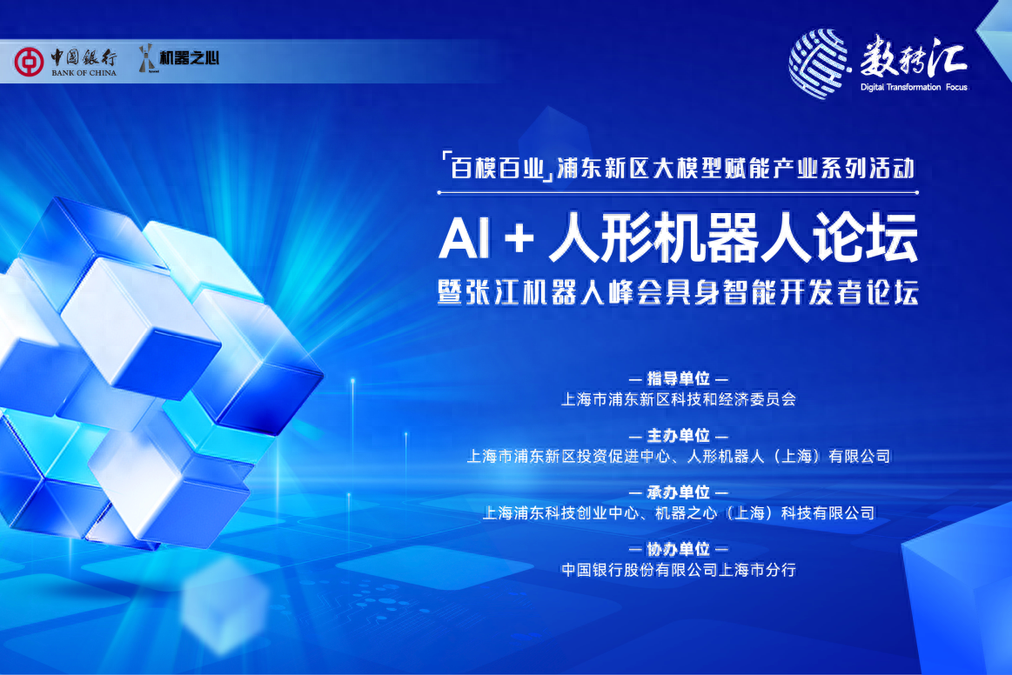 中国银行
BANK OF CHINA
机器之心

数转汇
Digital Transformation Focus

「百模百业」浦东新区大模型赋能产业系列活动

AI + 人形机器人论坛

暨张江机器人峰会具身智能开发者论坛

— 指导单位 —
上海市浦东新区科技和经济委员会

— 主办单位 —
上海市浦东新区投资促进中心、人形机器人（上海）有限公司

— 承办单位 —
上海浦东科技创业中心、机器之心（上海）科技有限公司

— 协办单位 —
中国银行股份有限公司上海市分行